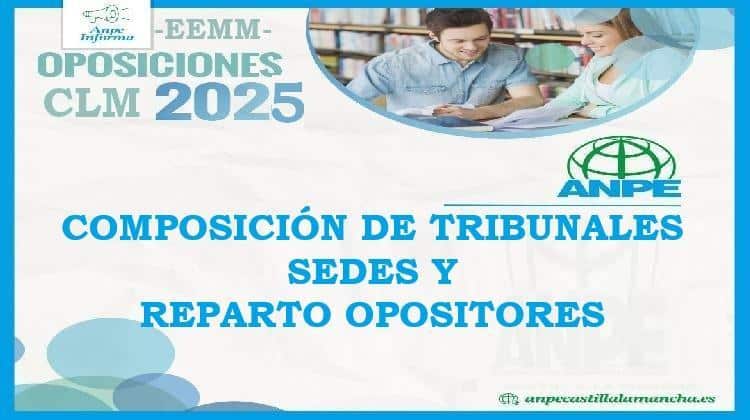 Anpe Informa

-EEMM-

OPOSICIONES CLM 2025

ANPE

COMPOSICIÓN DE TRIBUNALES
SEDES Y
REPARTO OPOSITORES

anpecastillalamancha.es